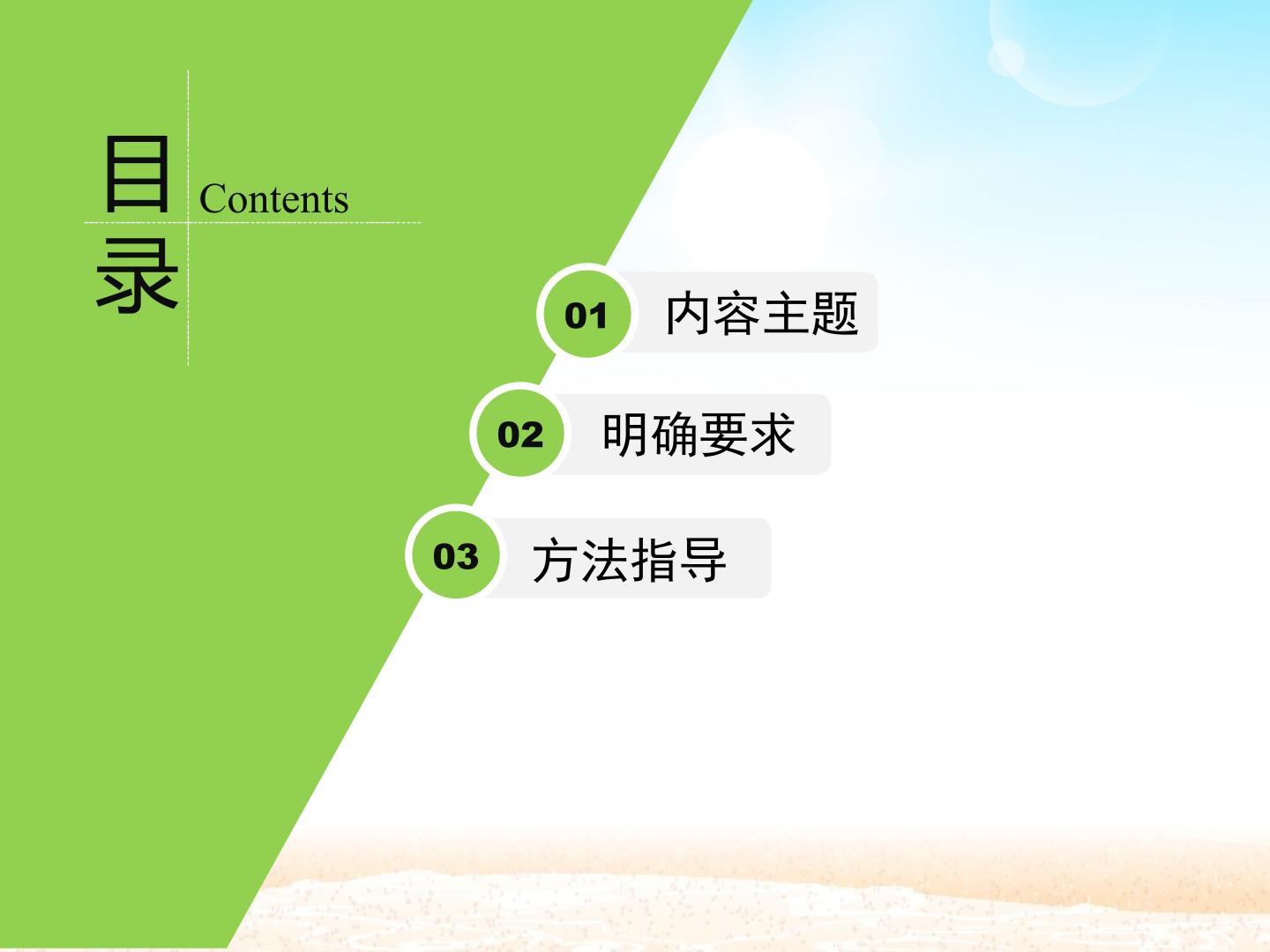 目录 Contents

01 内容主题

02 明确要求

03 方法指导